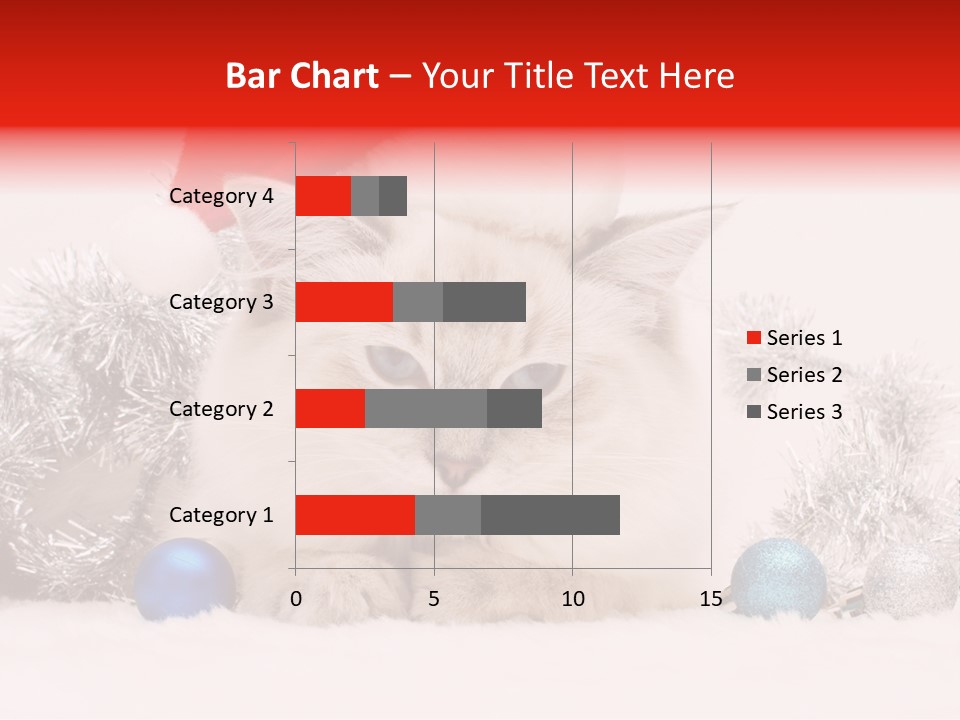 Bar Chart – Your Title Text Here

Category 4
Category 3
Category 2
Category 1

0
5
10
15

Series 1
Series 2
Series 3